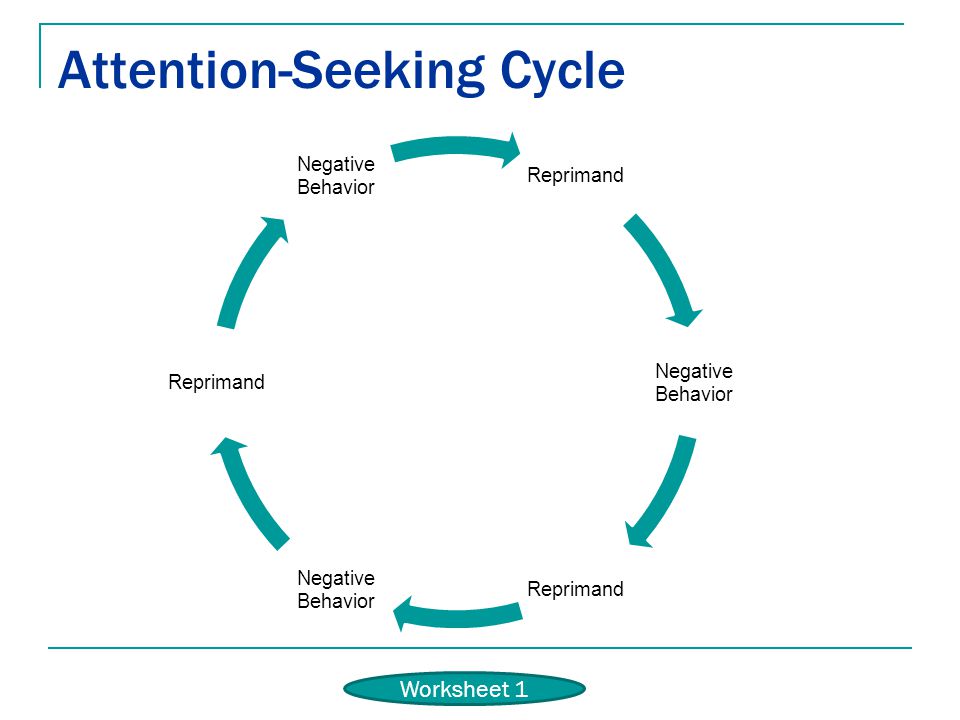 Attention-Seeking Cycle

Negative Behavior

Reprimand

Negative Behavior

Reprimand

Negative Behavior

Reprimand

Worksheet 1